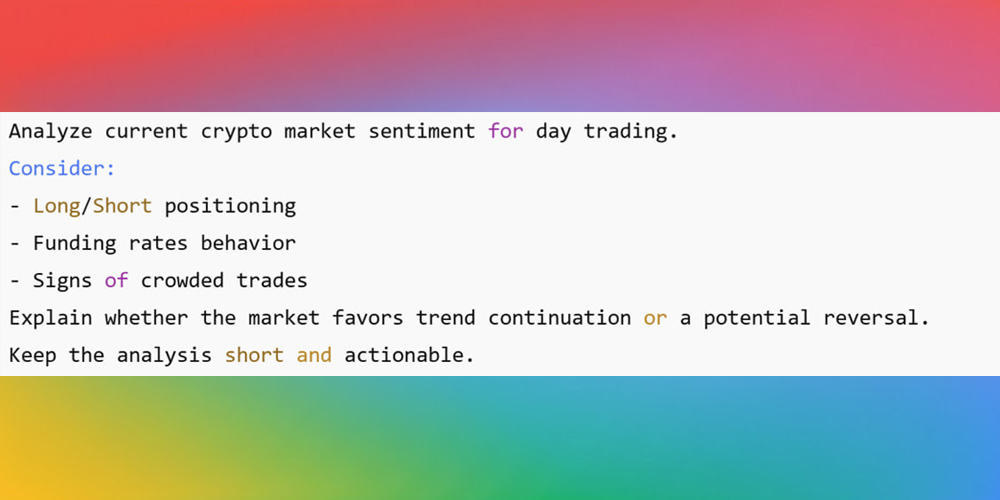 Analyze current crypto market sentiment for day trading.
Consider:
- Long/Short positioning
- Funding rates behavior
- Signs of crowded trades
Explain whether the market favors trend continuation or a potential reversal.
Keep the analysis short and actionable.